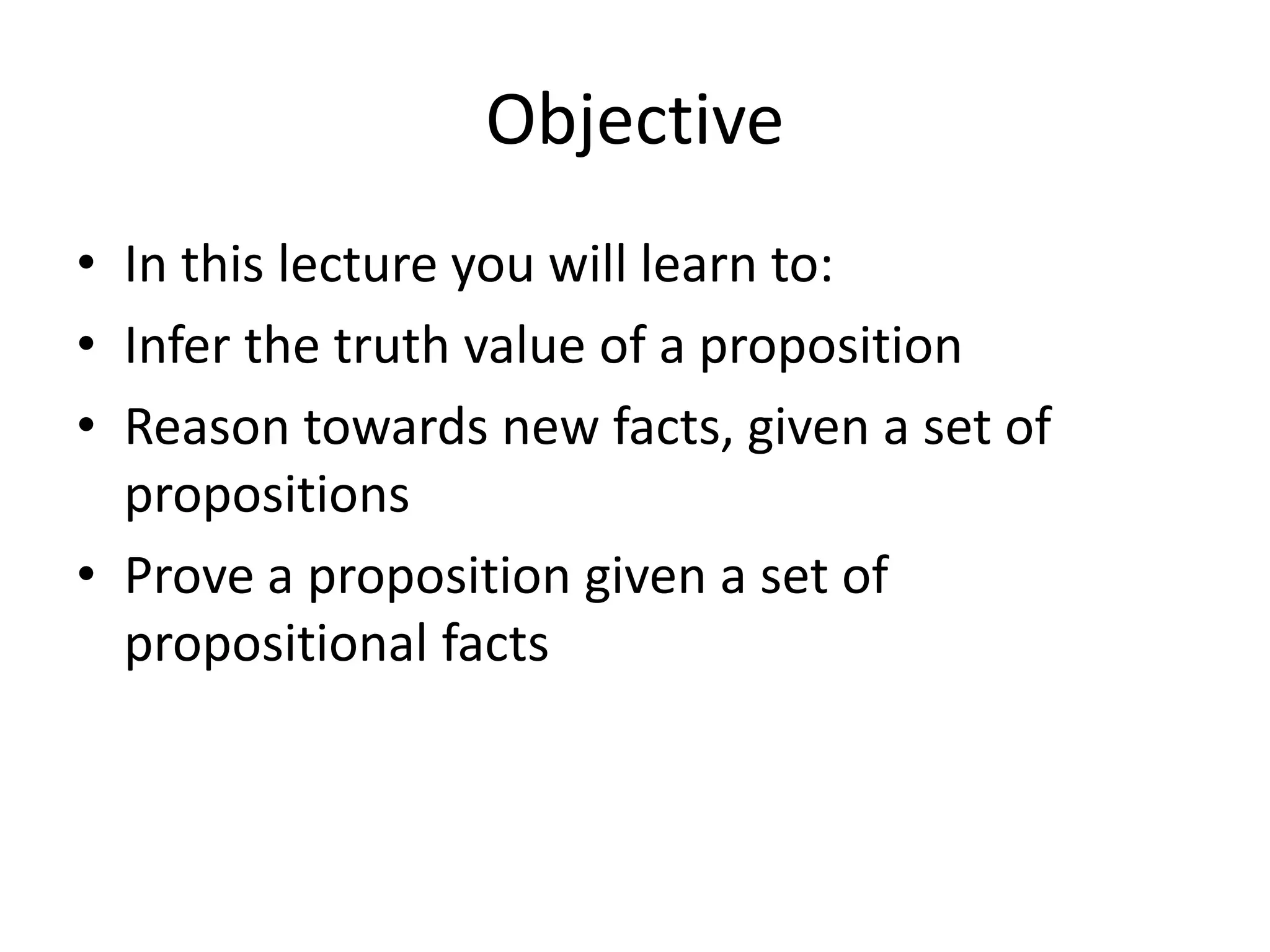 Objective

• In this lecture you will learn to:
• Infer the truth value of a proposition
• Reason towards new facts, given a set of propositions
• Prove a proposition given a set of propositional facts